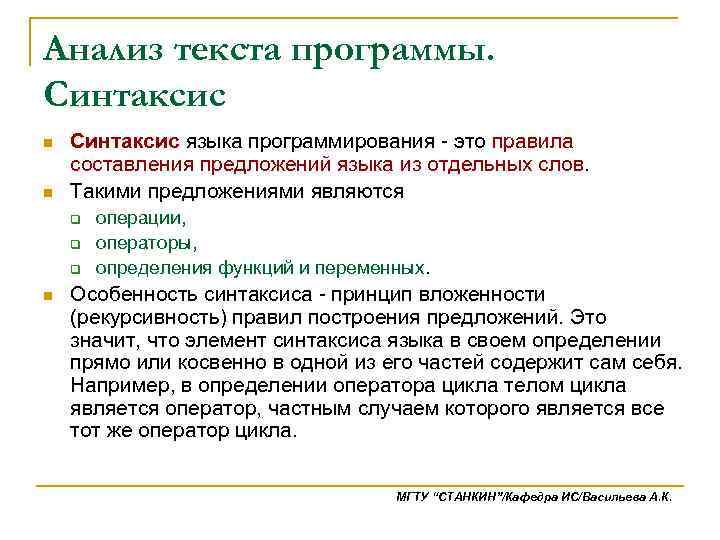 Анализ текста программы. Синтаксис

Синтаксис языка программирования - это правила составления предложений языка из отдельных слов.

Такими предложениями являются

операции,

операторы,

определения функций и переменных.

Особенность синтаксиса - принцип вложенности (рекурсивность) правил построения предложений. Это значит, что элемент синтаксиса языка в своем определении прямо или косвенно в одной из его частей содержит сам себя. Например, в определении оператора цикла телом цикла является оператор, частным случаем которого является все тот же оператор цикла.

МГТУ "СТАНКИН"/Кафедра ИС/Васильева А.К.